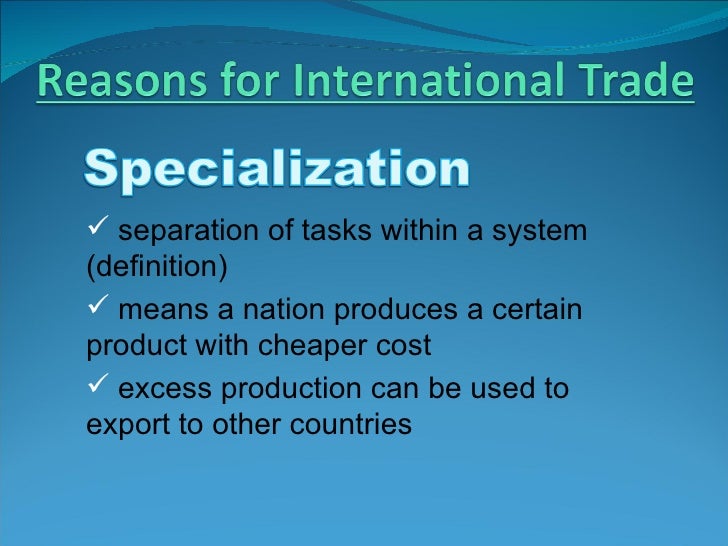 Reasons for International Trade

Specialization

✓ separation of tasks within a system (definition)

✓ means a nation produces a certain product with cheaper cost

✓ excess production can be used to export to other countries